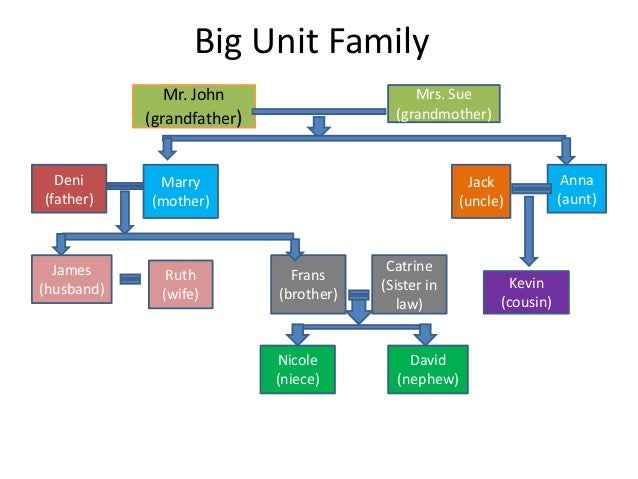 Big Unit Family

Mr. John (grandfather)

Mrs. Sue (grandmother)

Deni (father)

Marry (mother)

Jack (uncle)

Anna (aunt)

James (husband)

Ruth (wife)

Frans (brother)

Catrine (Sister in law)

Kevin (cousin)

Nicole (niece)

David (nephew)